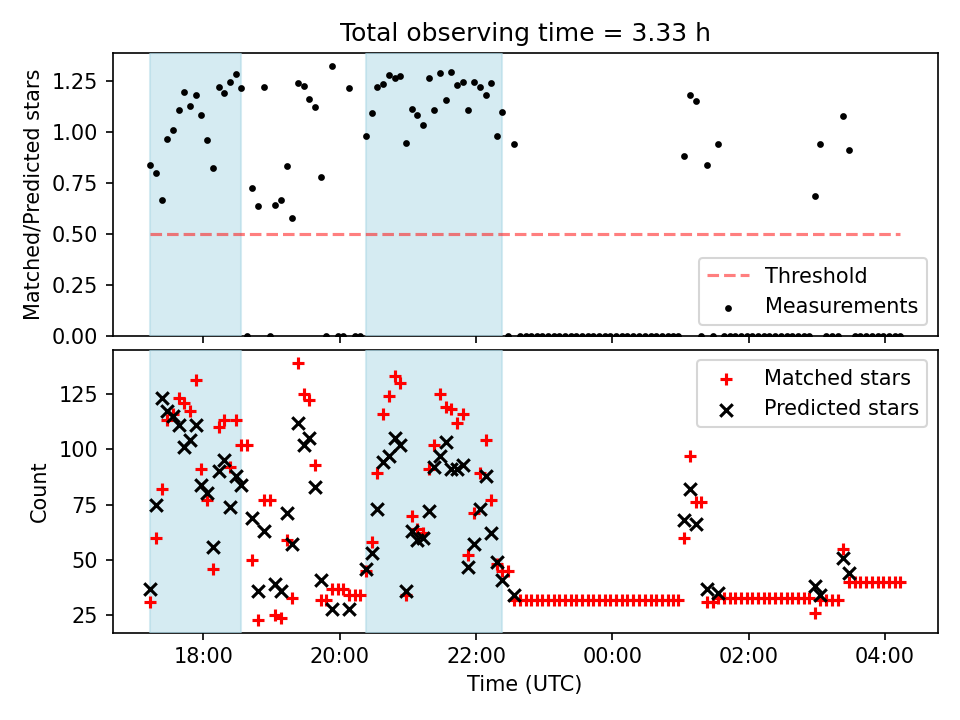 Total observing time = 3.33 h

Matched/Predicted stars

1.25
1.00
0.75
0.50
0.25
0.00

Threshold
Measurements

Count

125
100
75
50
25

Matched stars
Predicted stars

18:00
20:00
22:00
00:00
02:00
04:00

Time (UTC)